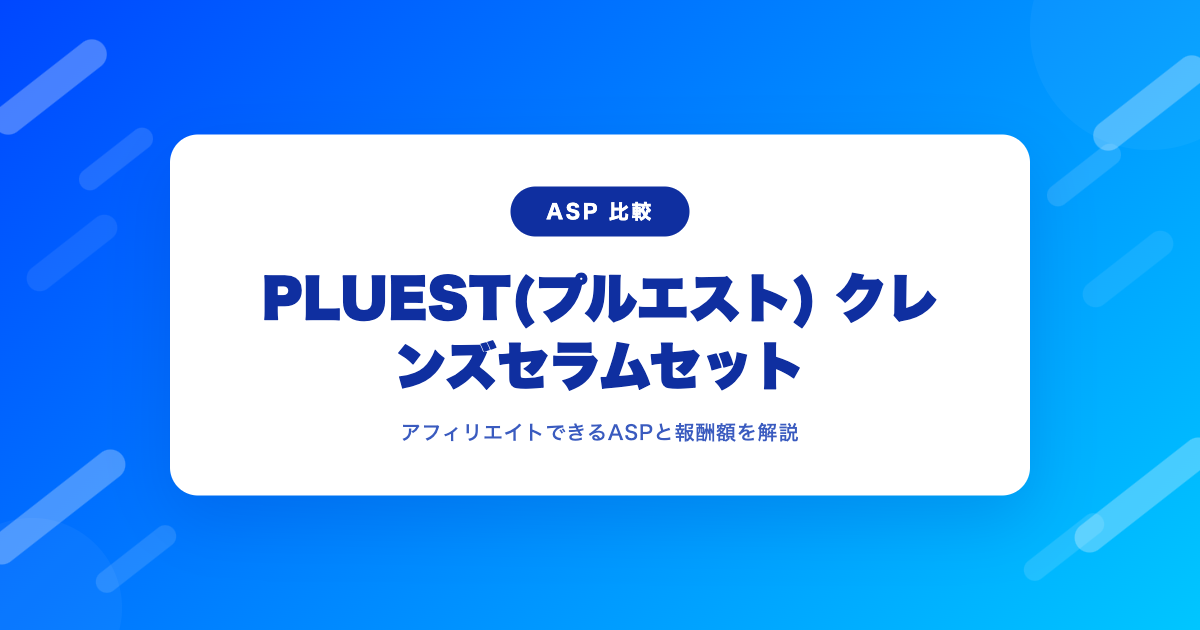 ASP 比較

PLUEST(プルエスト) クレンズセラムセット

アフィリエイトできるASPと報酬額を解説